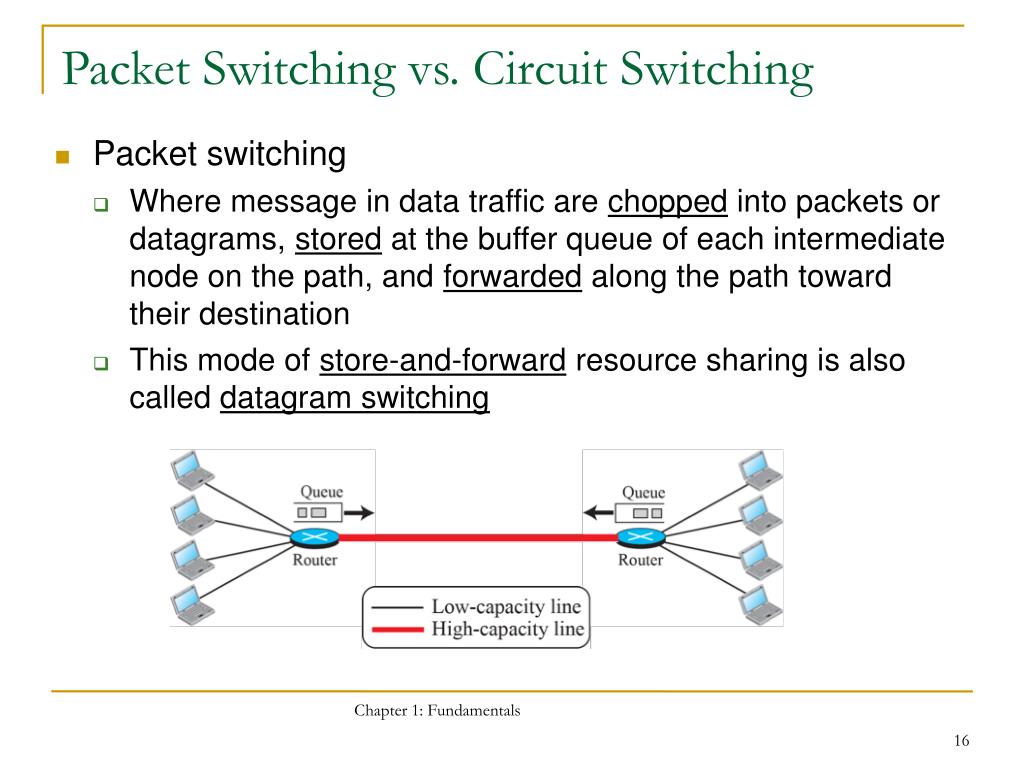 Packet Switching vs. Circuit Switching

Packet switching

Where message in data traffic are chopped into packets or datagrams, stored at the buffer queue of each intermediate node on the path, and forwarded along the path toward their destination

This mode of store-and-forward resource sharing is also called datagram switching

Queue
Router
Queue
Router
Low-capacity line
High-capacity line

Chapter 1: Fundamentals

16